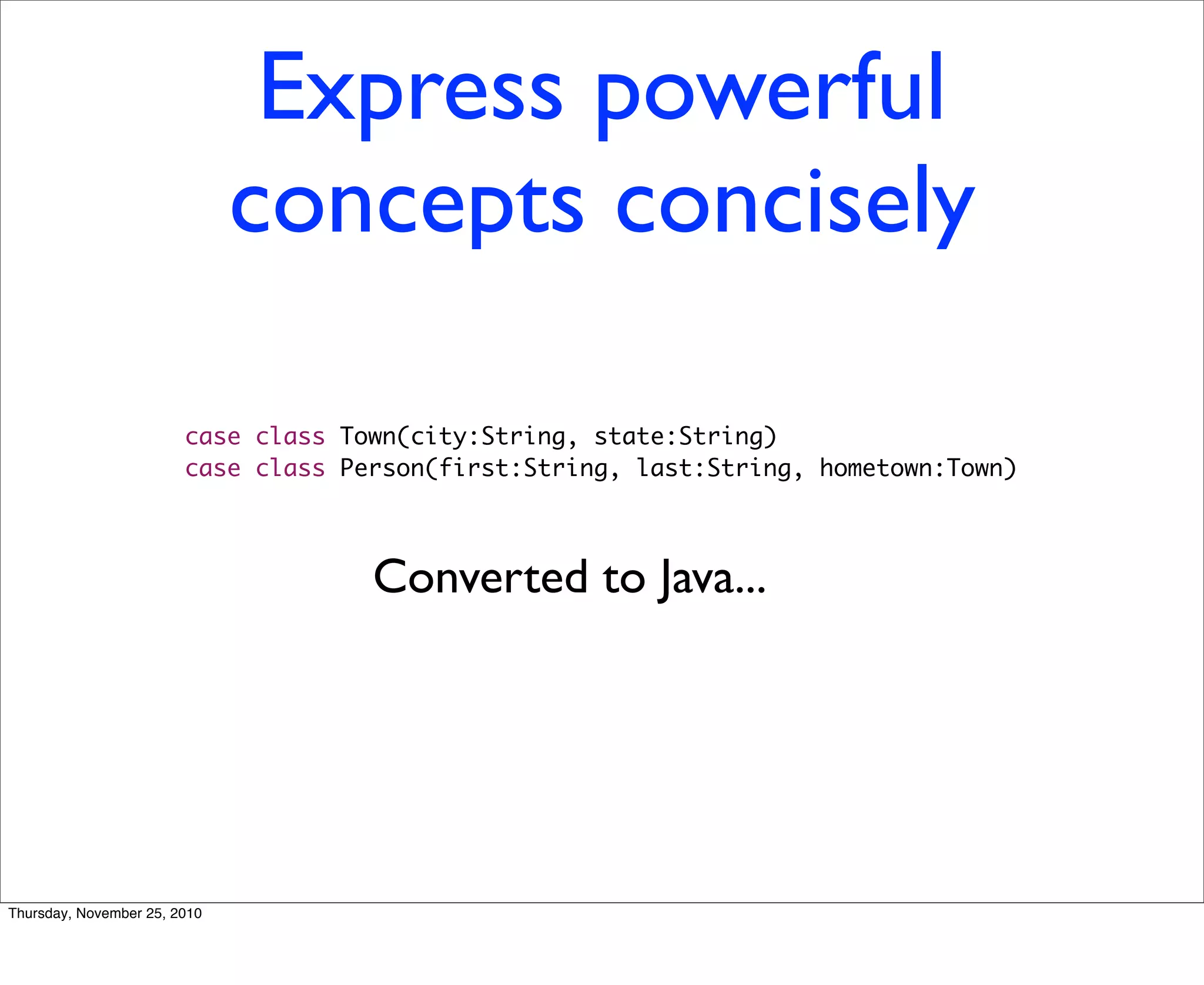 Express powerful concepts concisely

case class Town(city:String, state:String)
case class Person(first:String, last:String, hometown:Town)

Converted to Java...

Thursday, November 25, 2010